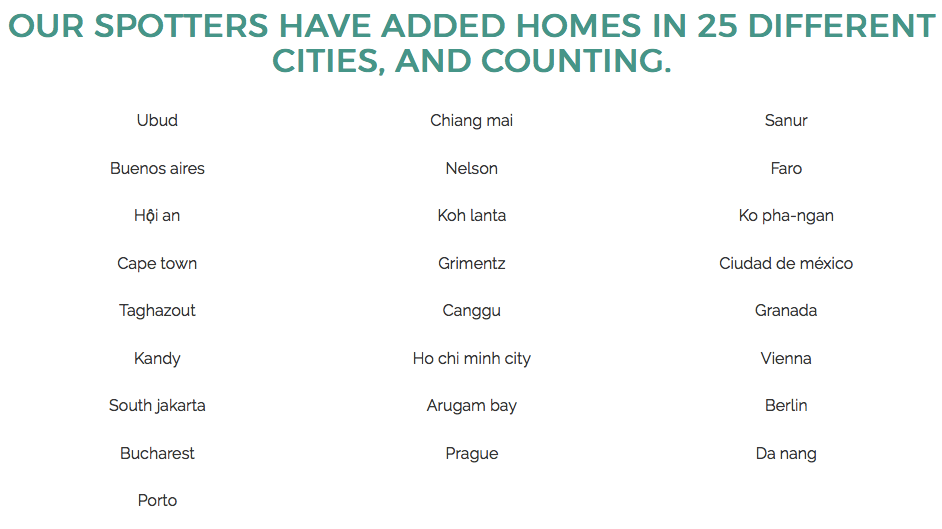 OUR SPOTTERS HAVE ADDED HOMES IN 25 DIFFERENT CITIES, AND COUNTING.

Ubud

Buenos aires

Hội an

Cape town

Taghazout

Kandy

South jakarta

Bucharest

Porto

Chiang mai

Nelson

Koh lanta

Grimentz

Canggu

Ho chi minh city

Arugam bay

Prague

Sanur

Faro

Ko pha-ngan

Ciudad de méxico

Granada

Vienna

Berlin

Da nang